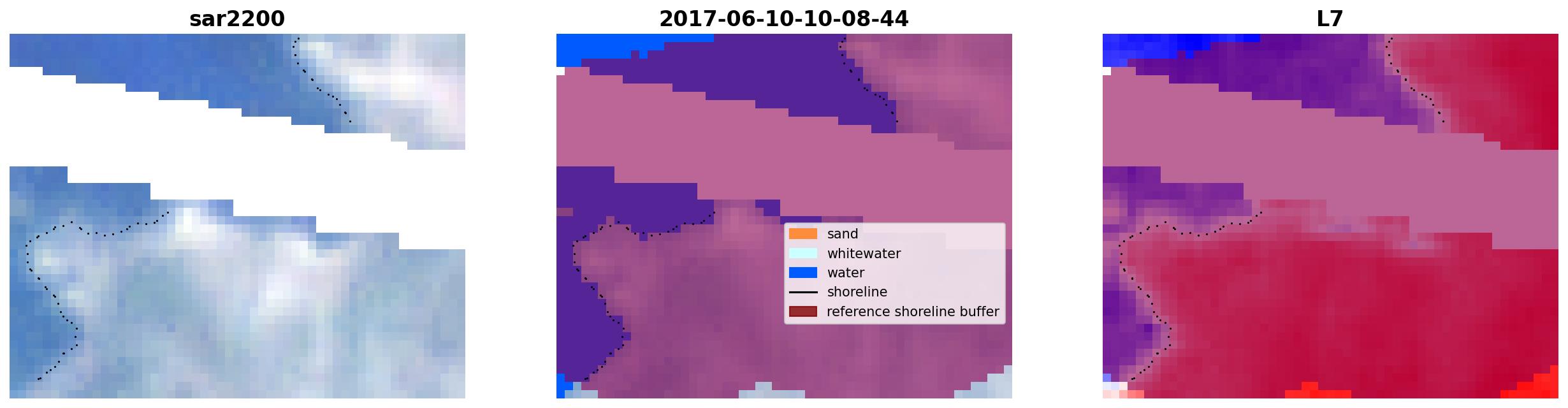 sar2200

2017-06-10-10-08-44

L7

sand
whitewater
water
shoreline
reference shoreline buffer